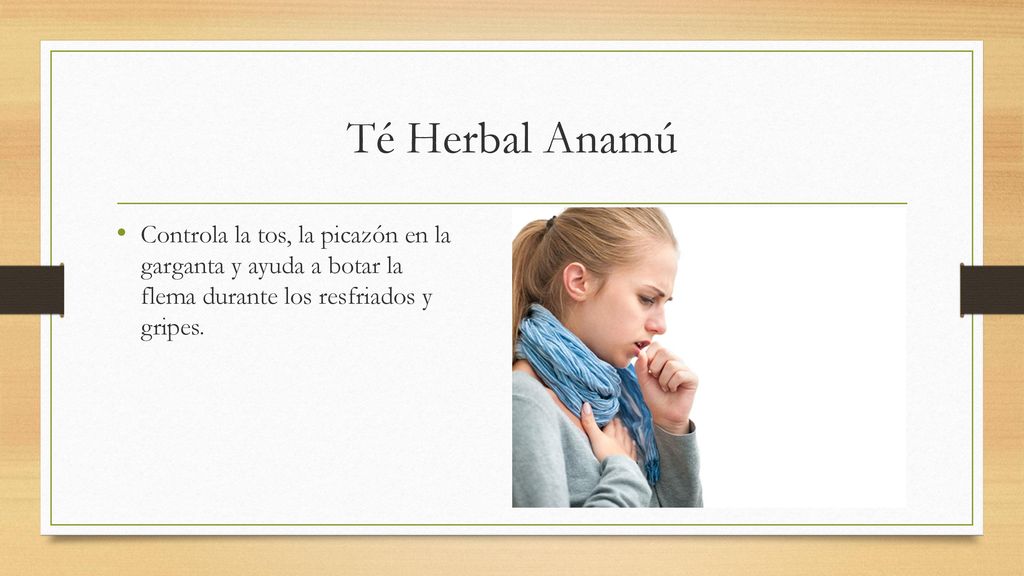 Té Herbal Anamú

• Controla la tos, la picazón en la garganta y ayuda a botar la flema durante los resfriados y gripes.